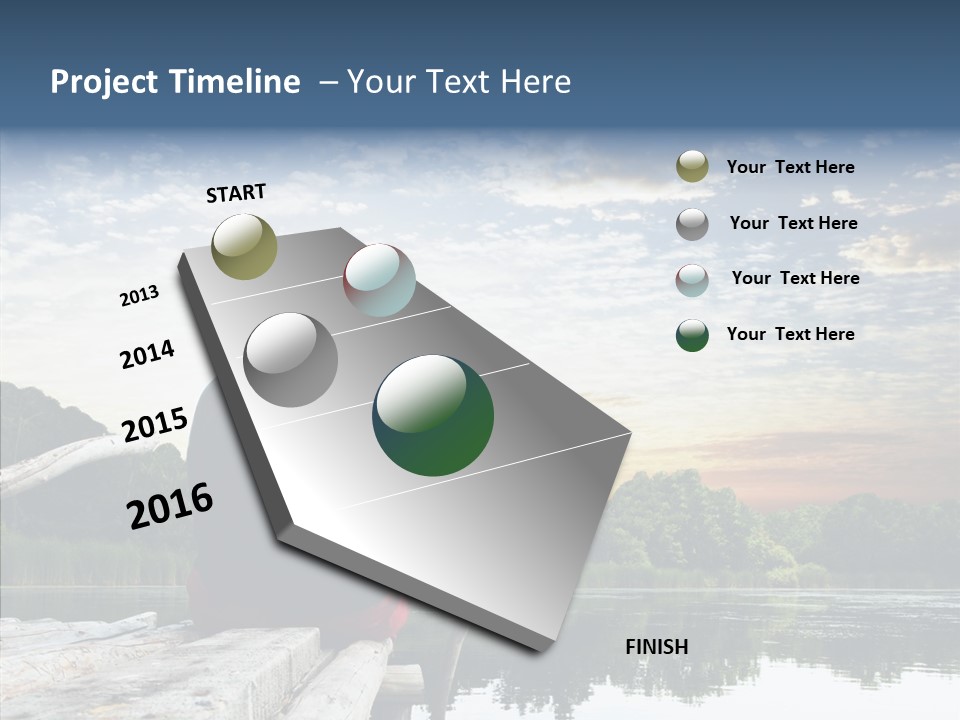 Project Timeline – Your Text Here

START

2013

2014

2015

2016

FINISH

Your Text Here

Your Text Here

Your Text Here

Your Text Here